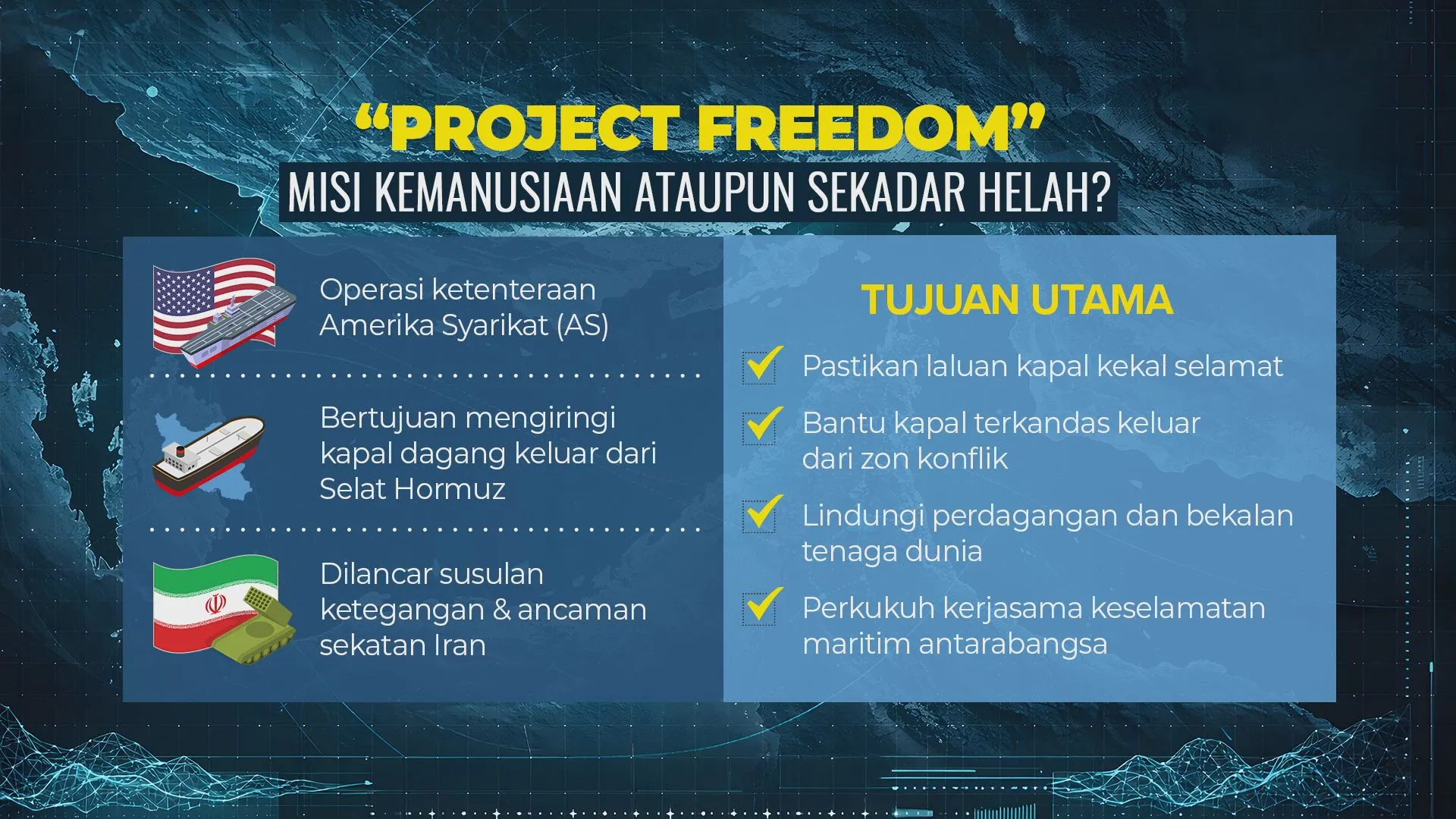 “PROJECT FREEDOM”
MISI KEMANUSIAAN ATAUPUN SEKADAR HELAH?

Operasi ketenteraan Amerika Syarikat (AS)

Bertujuan mengiringi kapal dagang keluar dari Selat Hormuz

Dilancar susulan ketegangan & ancaman sekatan Iran

TUJUAN UTAMA

Pastikan laluan kapal kekal selamat

Bantu kapal terkandas keluar dari zon konflik

Lindungi perdagangan dan bekalan tenaga dunia

Perkukuh kerjasama keselamatan maritim antarabangsa